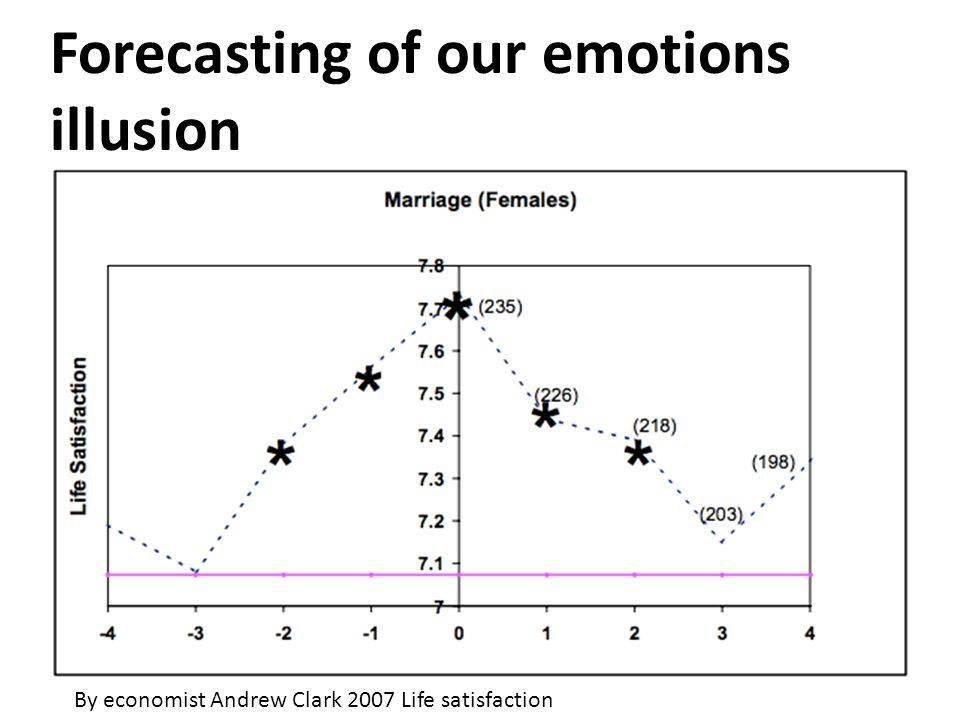 Forecasting of our emotions illusion

Marriage (Females)

Life Satisfaction

7.8
7.7
7.6
7.5
7.4
7.3
7.2
7.1
7

(235)
(226)
(218)
(203)
(198)

-4 -3 -2 -1 0 1 2 3 4

By economist Andrew Clark 2007 Life satisfaction